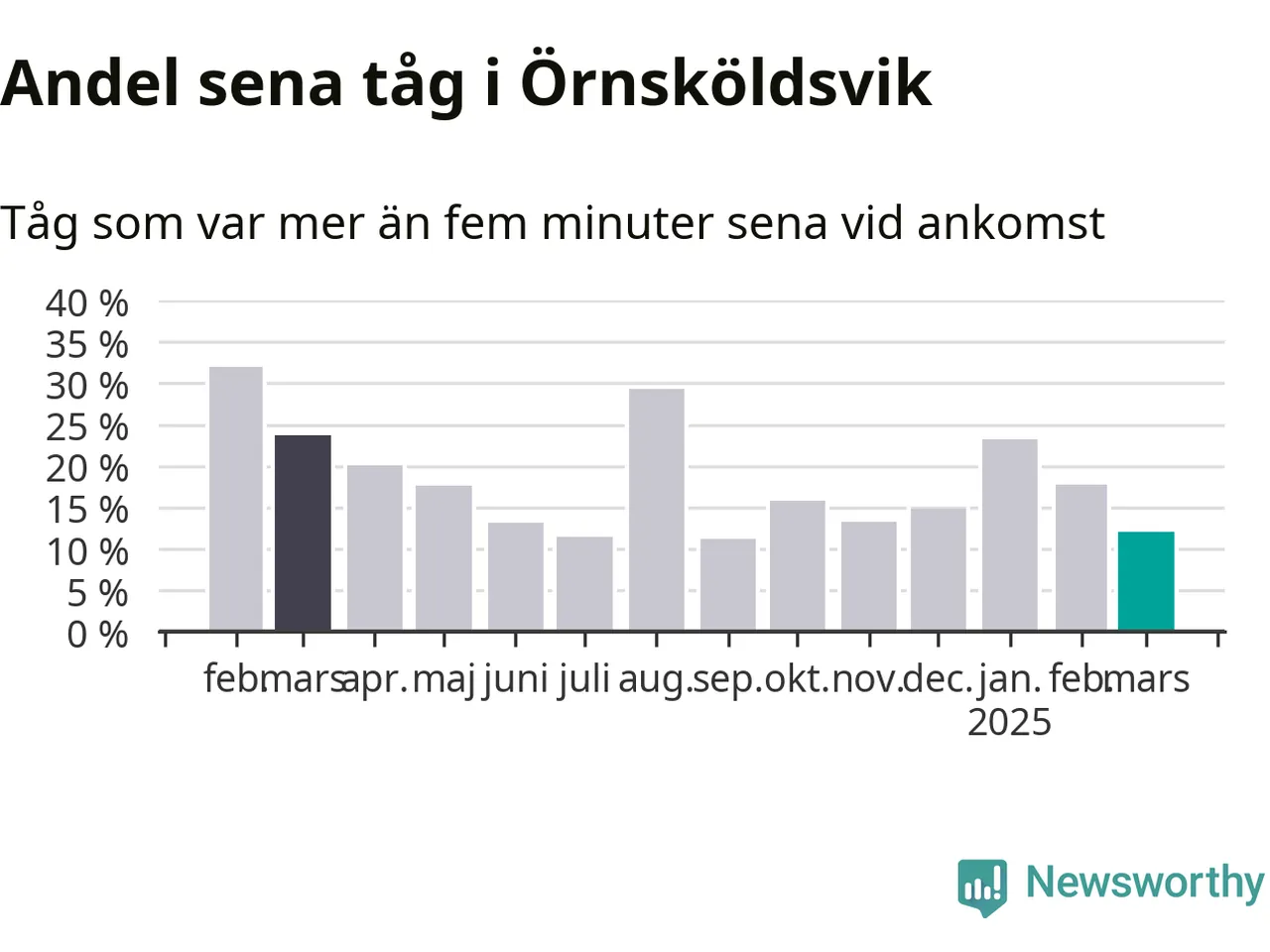 Andel sena tåg i Örnsköldsvik

Tåg som var mer än fem minuter sena vid ankomst

40 %
35 %
30 %
25 %
20 %
15 %
10 %
5 %
0 %

feb. mars apr. maj juni juli aug. sep. okt. nov. dec. jan. feb. mars
2025

Newsworthy